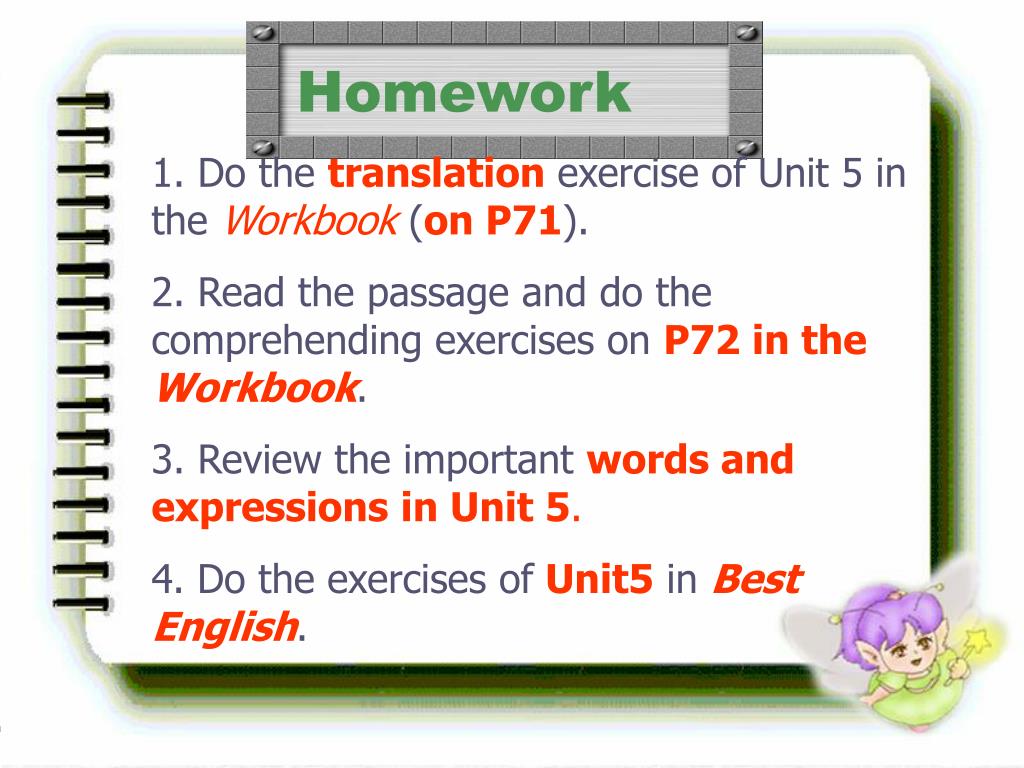 Homework

1. Do the translation exercise of Unit 5 in the Workbook (on P71).

2. Read the passage and do the comprehending exercises on P72 in the Workbook.

3. Review the important words and expressions in Unit 5.

4. Do the exercises of Unit5 in Best English.